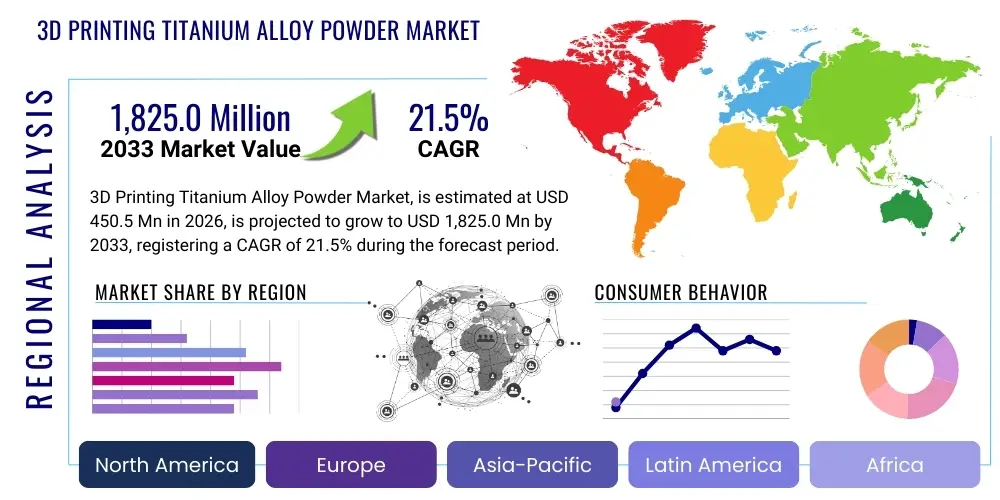 3D PRINTING TITANIUM ALLOY POWDER MARKET

REGIONAL ANALYSIS

1,825.0 Million
2033 Market Value

21.5%
CAGR

3D Printing Titanium Alloy Powder Market, is estimated at USD 450.5 Mn in 2026, is projected to grow to USD 1,825.0 Mn by 2033, registering a CAGR of 21.5% during the forecast period.

MARKET SHARE BY REGION

CONSUMER BEHAVIOR

North America
Europe
Asia-Pacific
Latin America
Africa